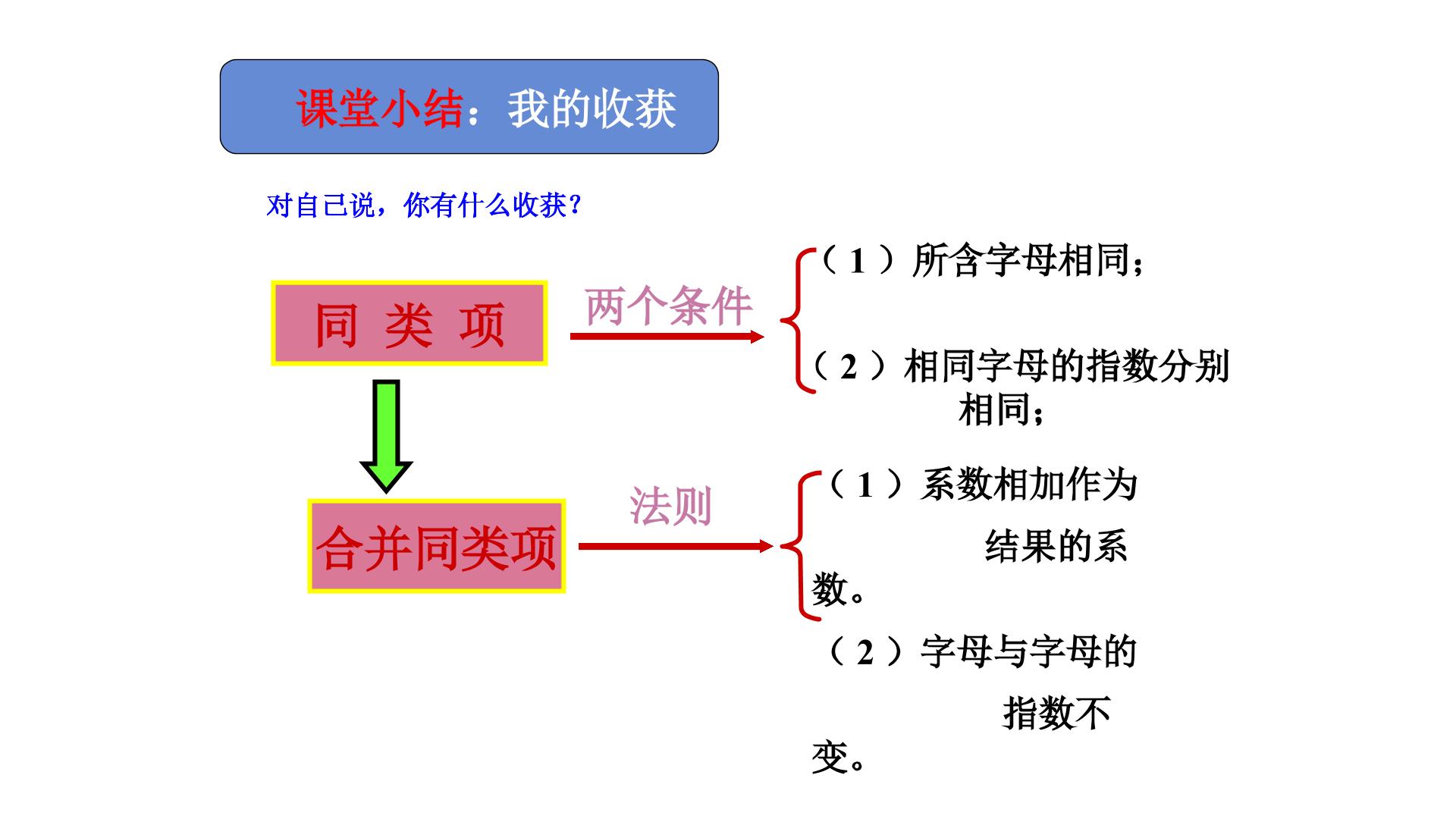 课堂小结：我的收获

对自己说，你有什么收获？

同 类 项

两个条件

（1）所含字母相同；

（2）相同字母的指数分别相同；

合并同类项

法则

（1）系数相加作为结果的系数。

（2）字母与字母的指数不变。